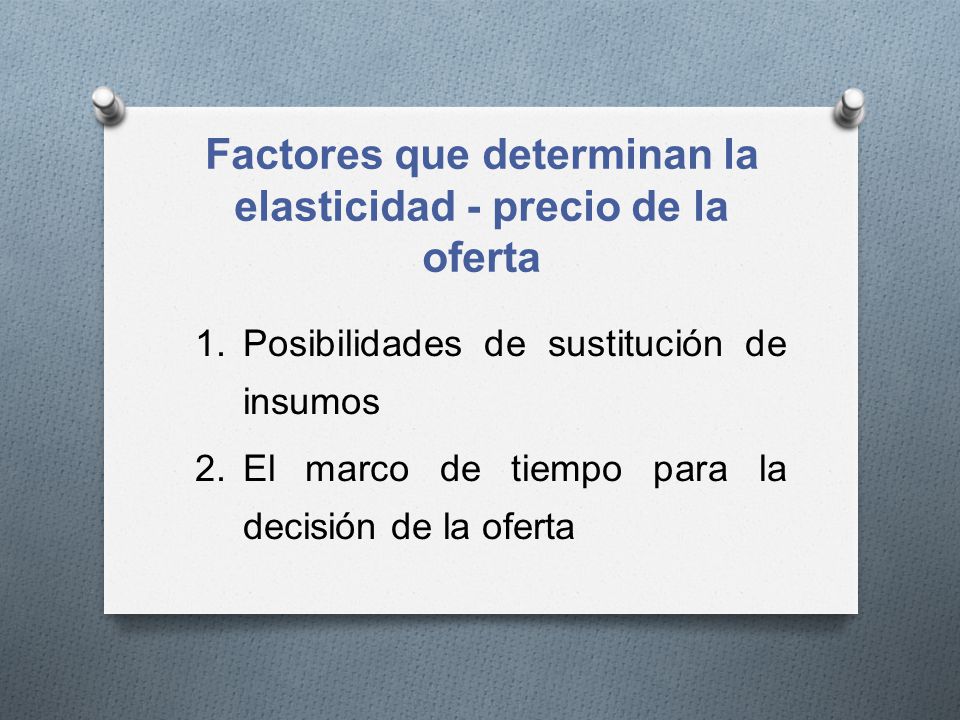 Factores que determinan la elasticidad - precio de la oferta

1. Posibilidades de sustitución de insumos
2. El marco de tiempo para la decisión de la oferta